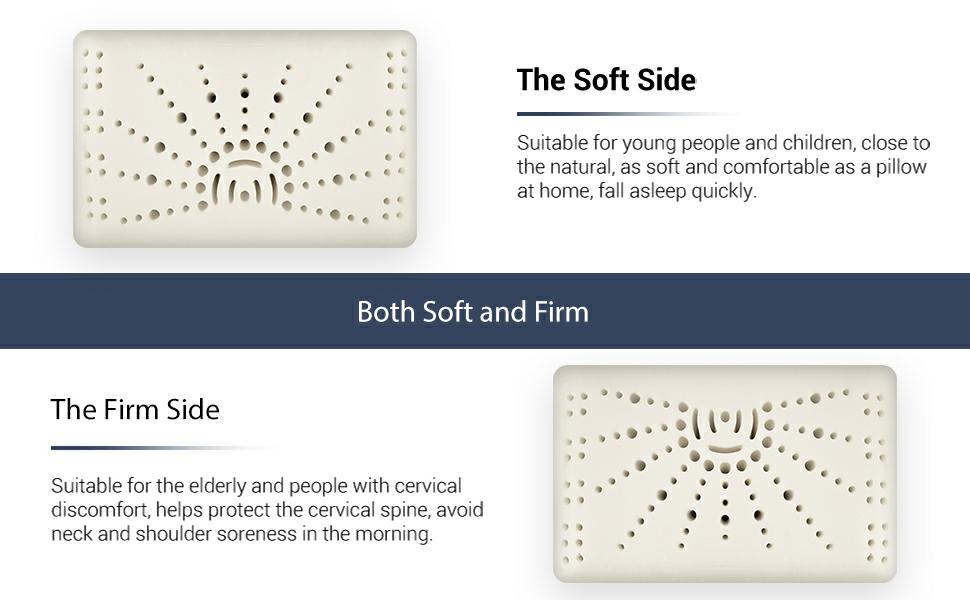 The Soft Side

Suitable for young people and children, close to the natural, as soft and comfortable as a pillow at home, fall asleep quickly.

Both Soft and Firm

The Firm Side

Suitable for the elderly and people with cervical discomfort, helps protect the cervical spine, avoid neck and shoulder soreness in the morning.